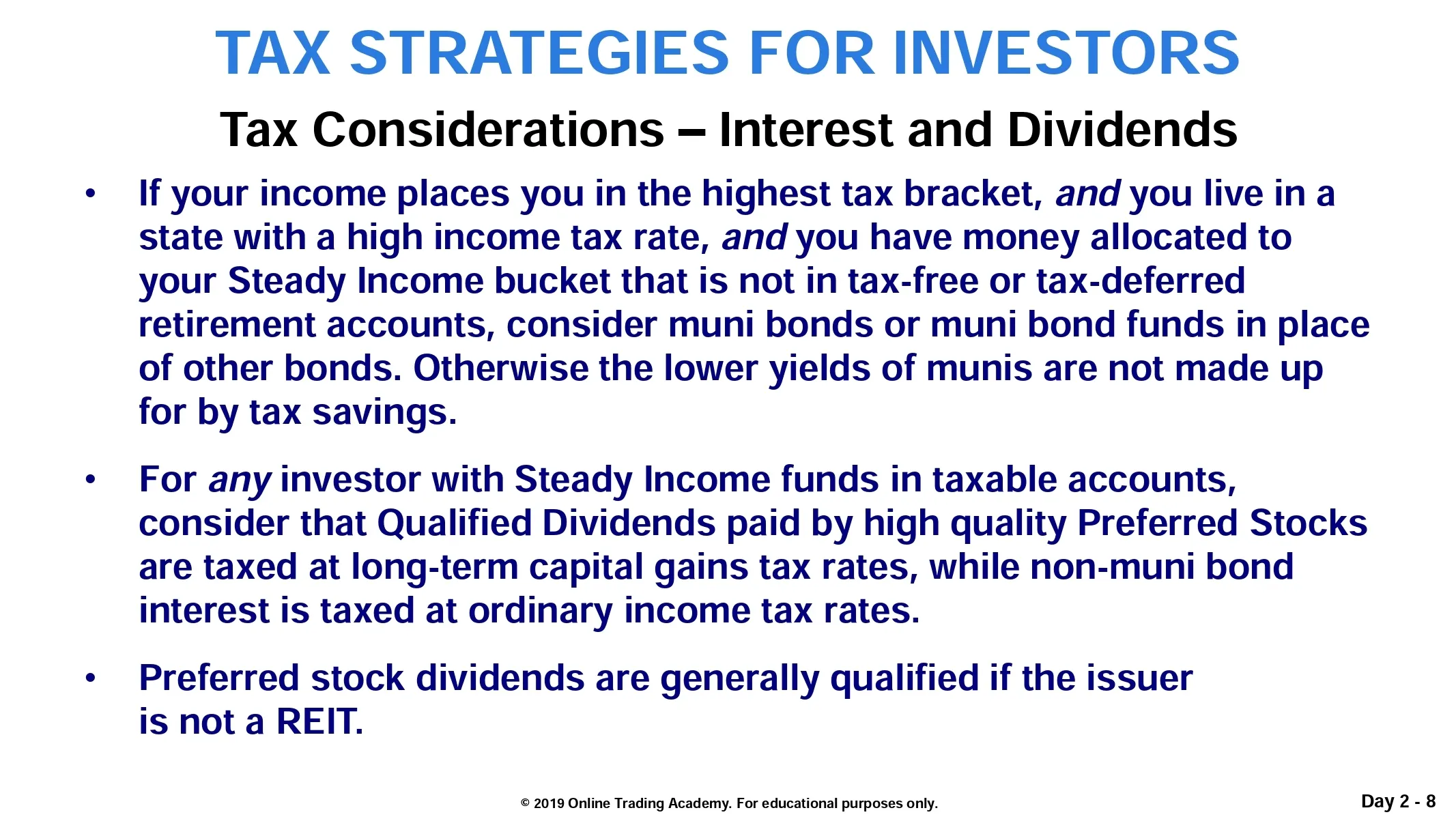 TAX STRATEGIES FOR INVESTORS

Tax Considerations – Interest and Dividends

• If your income places you in the highest tax bracket, and you live in a state with a high income tax rate, and you have money allocated to your Steady Income bucket that is not in tax-free or tax-deferred retirement accounts, consider muni bonds or muni bond funds in place of other bonds. Otherwise the lower yields of munis are not made up for by tax savings.

• For any investor with Steady Income funds in taxable accounts, consider that Qualified Dividends paid by high quality Preferred Stocks are taxed at long-term capital gains tax rates, while non-muni bond interest is taxed at ordinary income tax rates.

• Preferred stock dividends are generally qualified if the issuer is not a REIT.

© 2019 Online Trading Academy. For educational purposes only.

Day 2 - 8